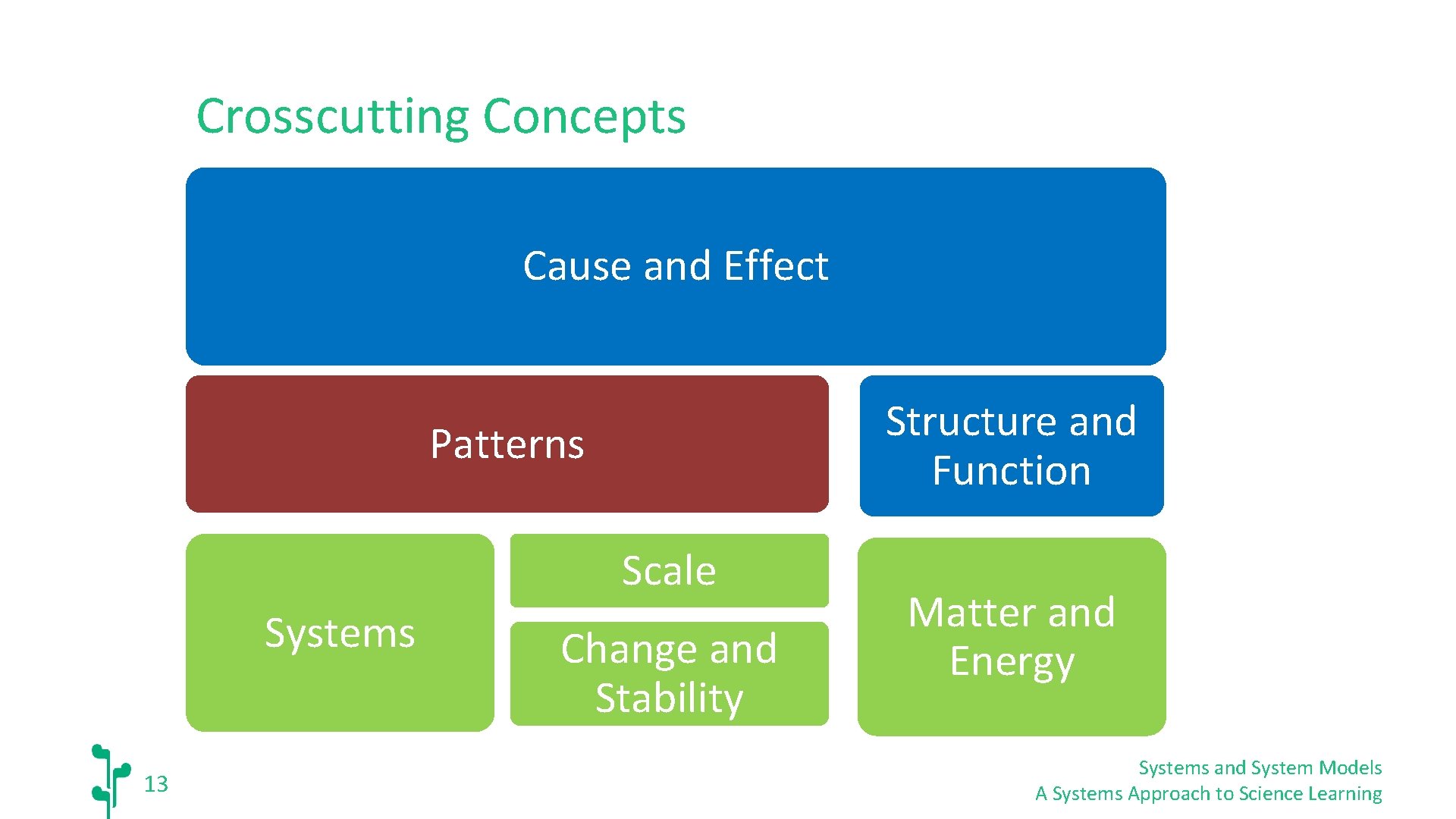 Crosscutting Concepts

Cause and Effect

Patterns

Structure and Function

Systems

Scale

Change and Stability

Matter and Energy

13

Systems and System Models
A Systems Approach to Science Learning